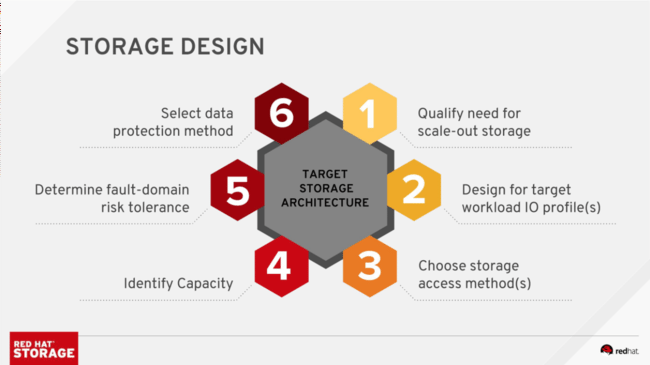 STORAGE DESIGN

TARGET STORAGE ARCHITECTURE

1 Qualify need for scale-out storage

2 Design for target workload IO profile(s)

3 Choose storage access method(s)

4 Identify Capacity

5 Determine fault-domain risk tolerance

6 Select data protection method

RED HAT STORAGE

redhat.